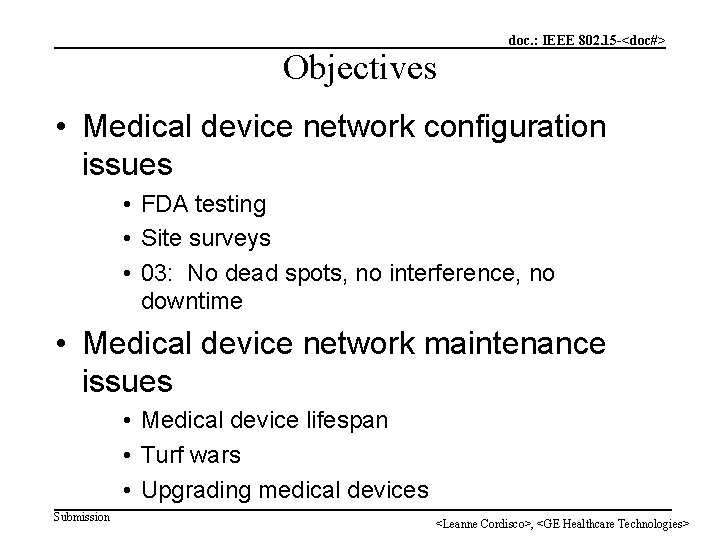 doc.: IEEE 802.15-<doc#>

Objectives

• Medical device network configuration issues
  • FDA testing
  • Site surveys
  • 03: No dead spots, no interference, no downtime
• Medical device network maintenance issues
  • Medical device lifespan
  • Turf wars
  • Upgrading medical devices

Submission

<Leanne Cordisco>, <GE Healthcare Technologies>